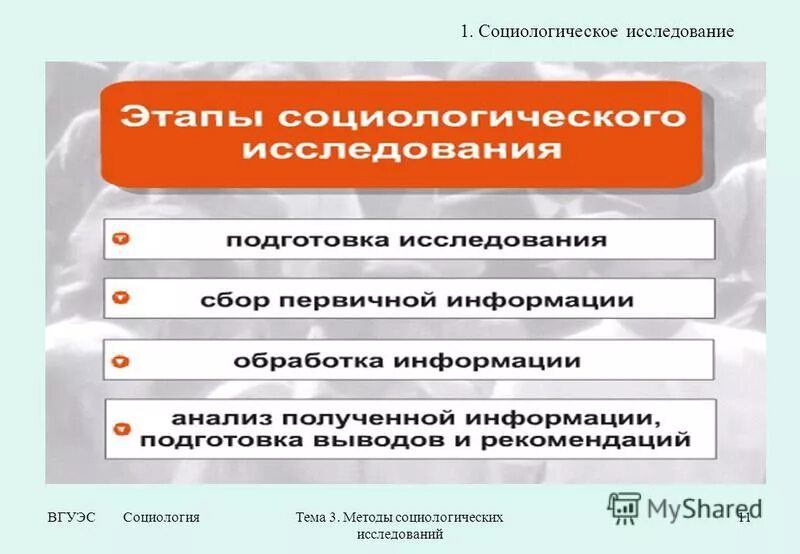 1. Социологическое исследование

Этапы социологического исследования

подготовка исследования

сбор первичной информации

обработка информации

анализ полученной информации, подготовка выводов и рекомендаций

ВГУЭС Социология Тема 3. Методы социологических исследований 11

MyShared